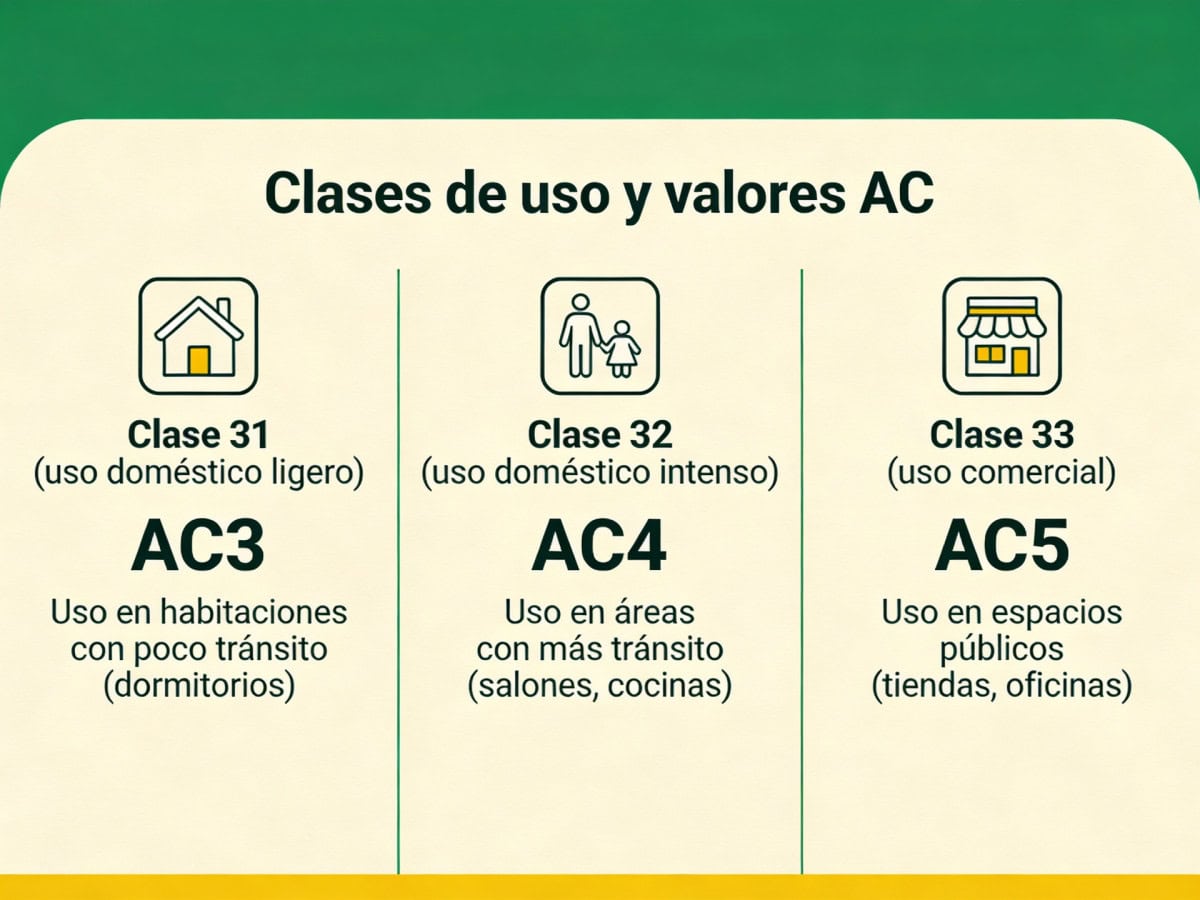 Clases de uso y valores AC

Clase 31
(uso doméstico ligero)

AC3

Uso en habitaciones con poco tránsito (dormitorios)

Clase 32
(uso doméstico intenso)

AC4

Uso en áreas con más tránsito (salones, cocinas)

Clase 33
(uso comercial)

AC5

Uso en espacios públicos (tiendas, oficinas)